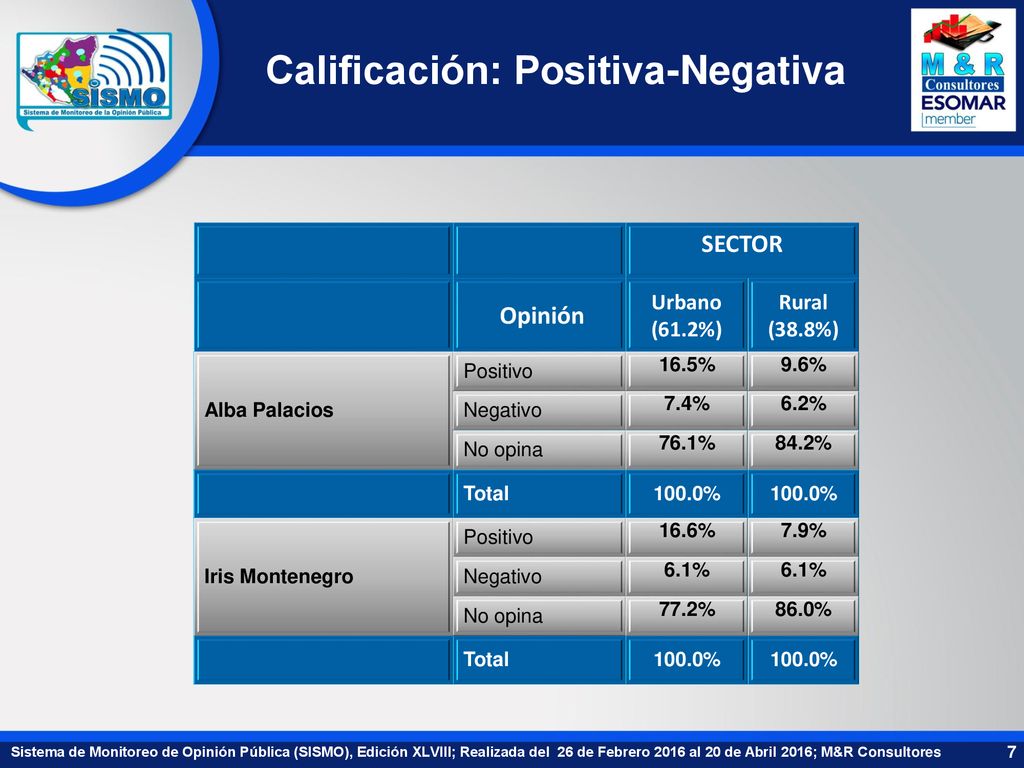 SISMO
Sistema de Monitoreo de la Opinión Pública

Calificación: Positiva-Negativa

M & R Consultores
ESOMAR member

| | | SECTOR | |
|---|---|---|---|
| | Opinión | Urbano (61.2%) | Rural (38.8%) |
| Alba Palacios | Positivo | 16.5% | 9.6% |
| | Negativo | 7.4% | 6.2% |
| | No opina | 76.1% | 84.2% |
| | Total | 100.0% | 100.0% |
| Iris Montenegro | Positivo | 16.6% | 7.9% |
| | Negativo | 6.1% | 6.1% |
| | No opina | 77.2% | 86.0% |
| | Total | 100.0% | 100.0% |

Sistema de Monitoreo de Opinión Pública (SISMO), Edición XLVIII; Realizada del 26 de Febrero 2016 al 20 de Abril 2016; M&R Consultores 7